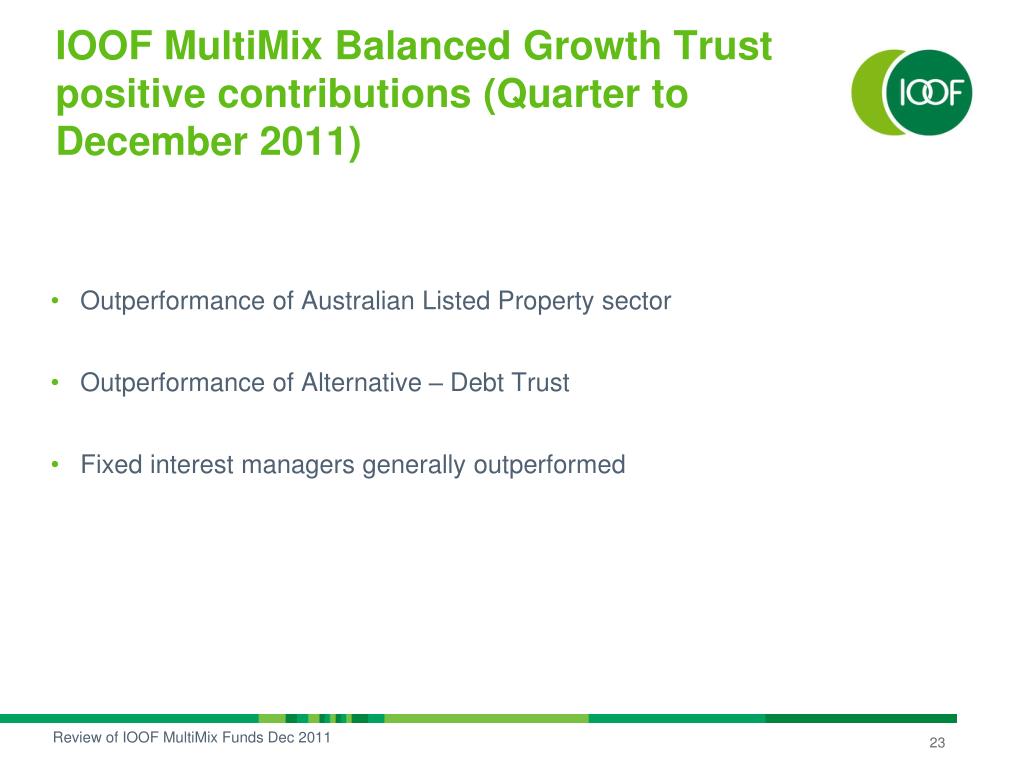 IOOF MultiMix Balanced Growth Trust positive contributions (Quarter to December 2011)

IOOF

• Outperformance of Australian Listed Property sector

• Outperformance of Alternative – Debt Trust

• Fixed interest managers generally outperformed

Review of IOOF MultiMix Funds Dec 2011

23